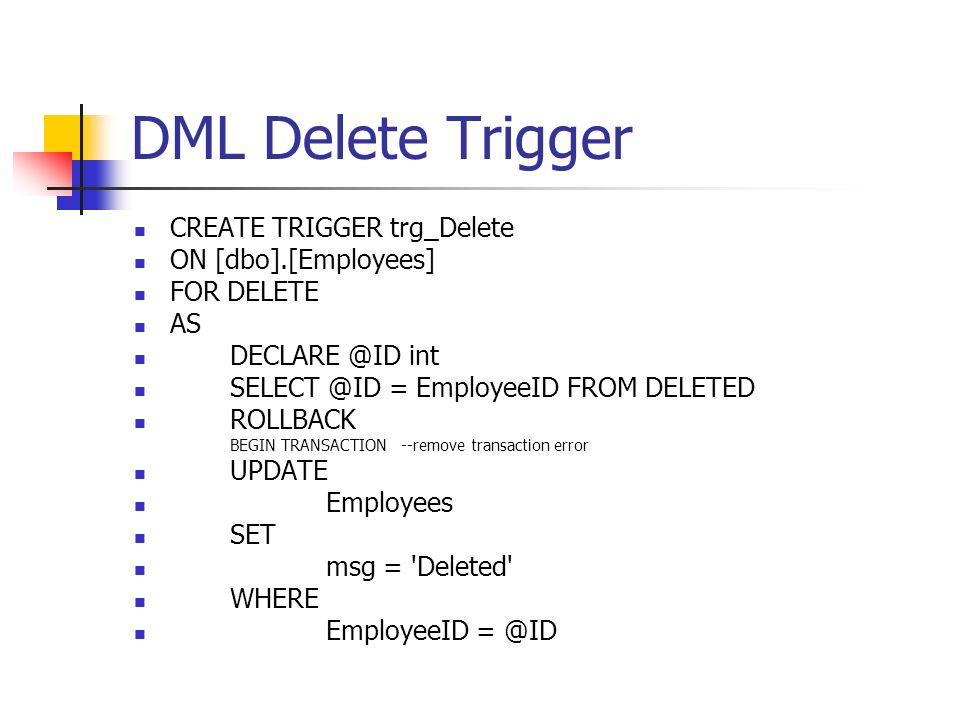 DML Delete Trigger

- CREATE TRIGGER trg_Delete
- ON [dbo].[Employees]
- FOR DELETE
- AS
- DECLARE @ID int
- SELECT @ID = EmployeeID FROM DELETED
- ROLLBACK
BEGIN TRANSACTION --remove transaction error
- UPDATE
- Employees
- SET
- msg = 'Deleted'
- WHERE
- EmployeeID = @ID